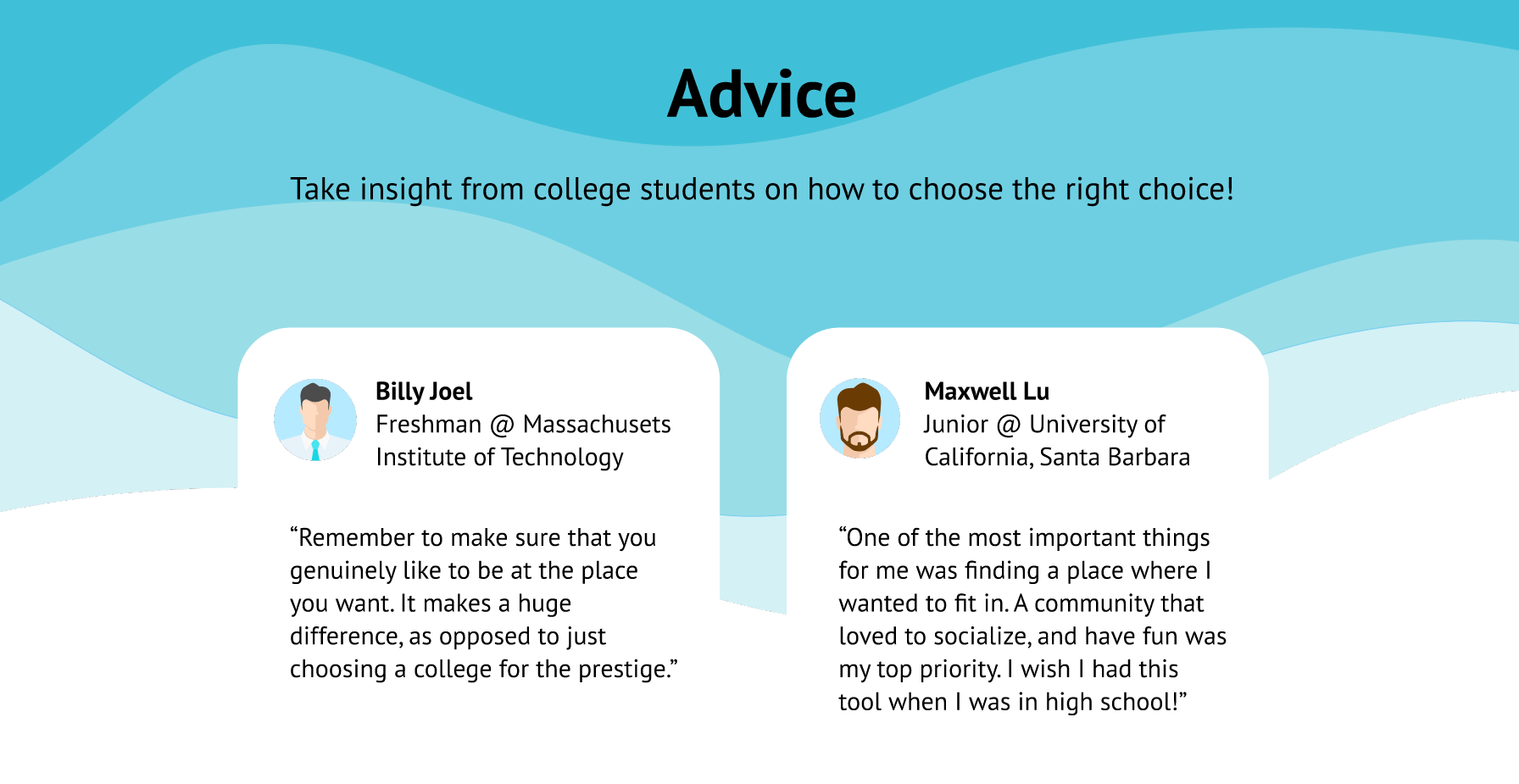 Advice

Take insight from college students on how to choose the right choice!

Billy Joel
Freshman @ Massachusets Institute of Technology

“Remember to make sure that you genuinely like to be at the place you want. It makes a huge difference, as opposed to just choosing a college for the prestige.”

Maxwell Lu
Junior @ University of California, Santa Barbara

“One of the most important things for me was finding a place where I wanted to fit in. A community that loved to socialize, and have fun was my top priority. I wish I had this tool when I was in high school!”